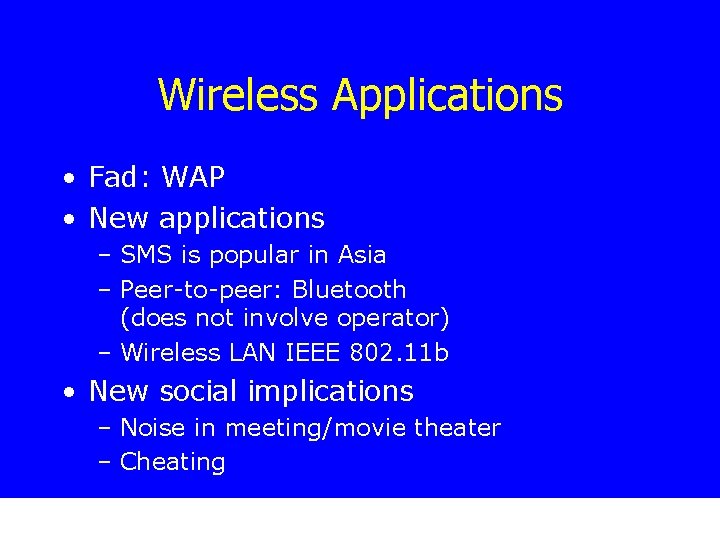 Wireless Applications

• Fad: WAP
• New applications
  – SMS is popular in Asia
  – Peer-to-peer: Bluetooth (does not involve operator)
  – Wireless LAN IEEE 802.11b
• New social implications
  – Noise in meeting/movie theater
  – Cheating